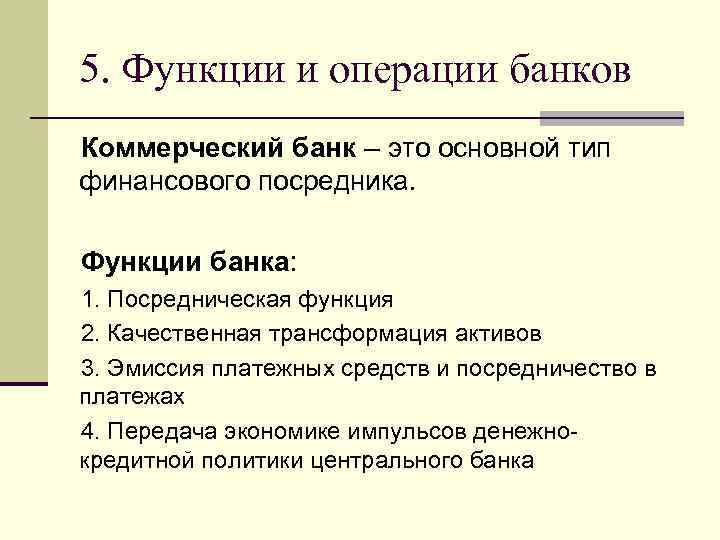 5. Функции и операции банков

Коммерческий банк – это основной тип финансового посредника.

Функции банка:

1. Посредническая функция

2. Качественная трансформация активов

3. Эмиссия платежных средств и посредничество в платежах

4. Передача экономике импульсов денежно-кредитной политики центрального банка